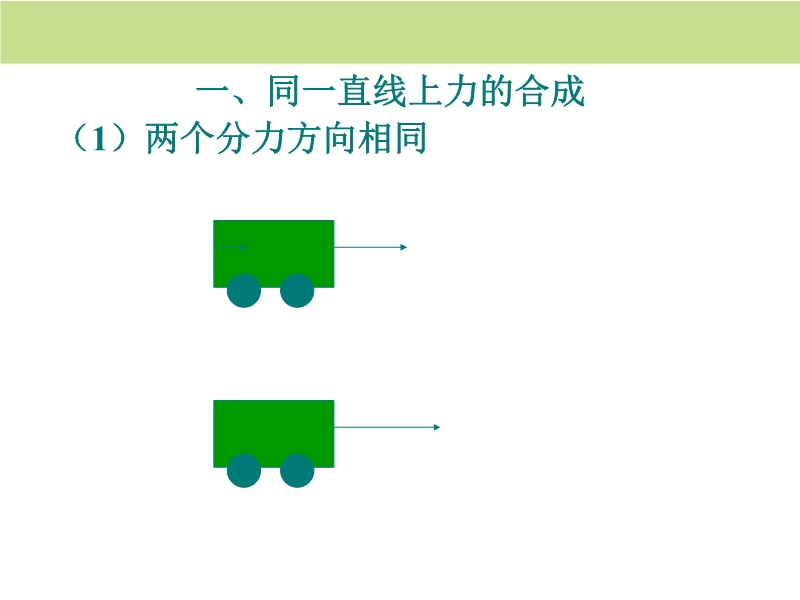 一、同一直线上力的合成
（1）两个分力方向相同